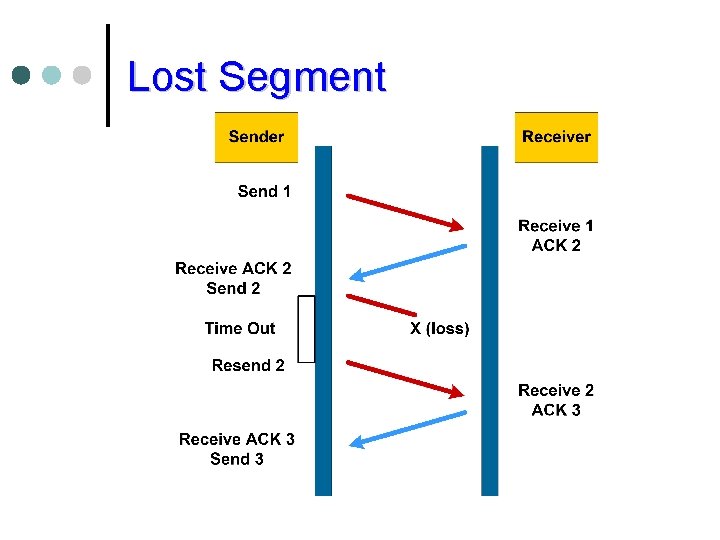 Lost Segment

Sender

Receiver

Send 1

Receive 1
ACK 2

Receive ACK 2
Send 2

Time Out

X (loss)

Resend 2

Receive 2
ACK 3

Receive ACK 3
Send 3